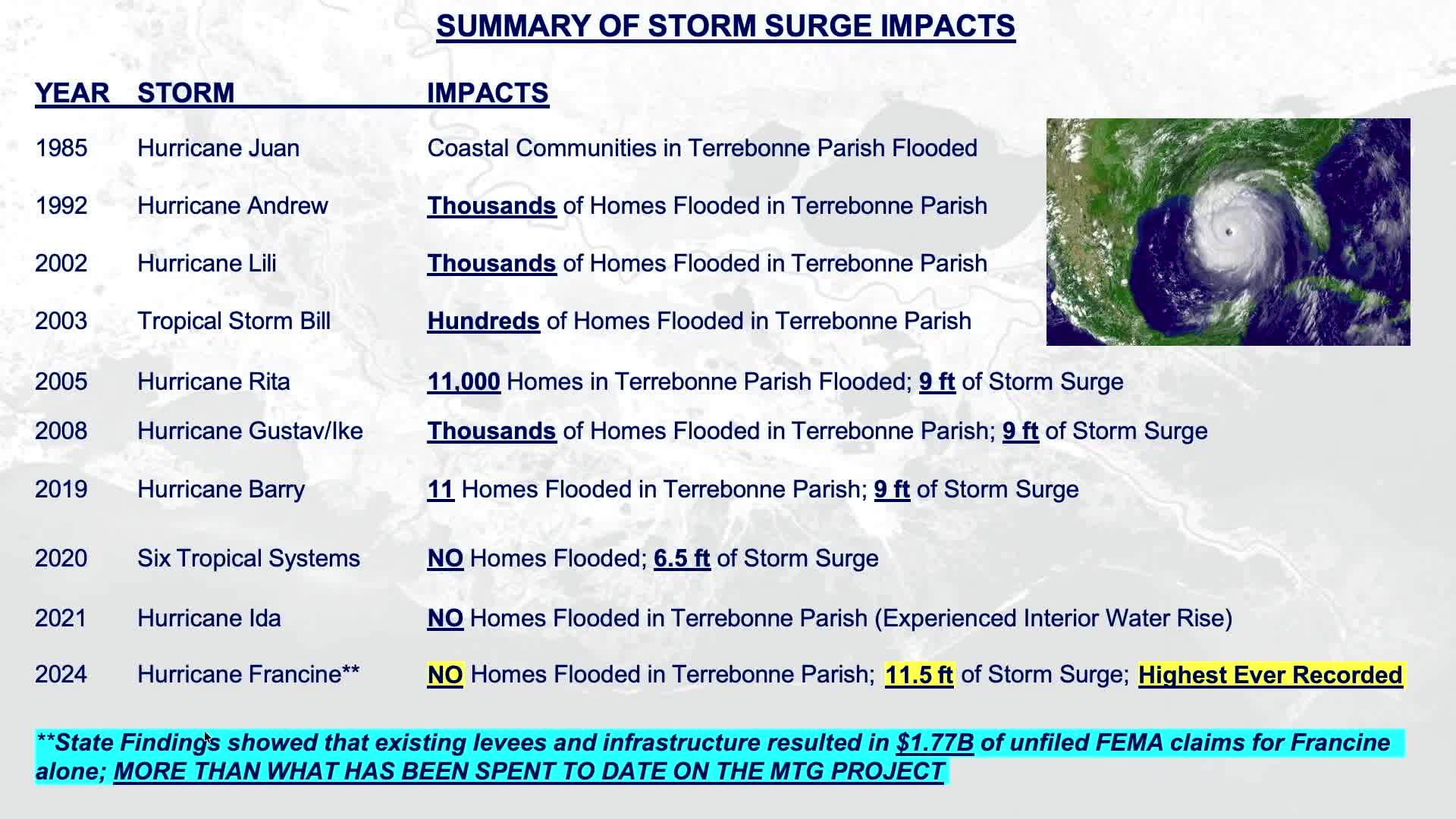 SUMMARY OF STORM SURGE IMPACTS

| YEAR | STORM | IMPACTS |
|---|---|---|
| 1985 | Hurricane Juan | Coastal Communities in Terrebonne Parish Flooded |
| 1992 | Hurricane Andrew | Thousands of Homes Flooded in Terrebonne Parish |
| 2002 | Hurricane Lili | Thousands of Homes Flooded in Terrebonne Parish |
| 2003 | Tropical Storm Bill | Hundreds of Homes Flooded in Terrebonne Parish |
| 2005 | Hurricane Rita | 11,000 Homes in Terrebonne Parish Flooded; 9 ft of Storm Surge |
| 2008 | Hurricane Gustav/Ike | Thousands of Homes Flooded in Terrebonne Parish; 9 ft of Storm Surge |
| 2019 | Hurricane Barry | 11 Homes Flooded in Terrebonne Parish; 9 ft of Storm Surge |
| 2020 | Six Tropical Systems | NO Homes Flooded; 6.5 ft of Storm Surge |
| 2021 | Hurricane Ida | NO Homes Flooded in Terrebonne Parish (Experienced Interior Water Rise) |
| 2024 | Hurricane Francine** | NO Homes Flooded in Terrebonne Parish; 11.5 ft of Storm Surge; Highest Ever Recorded |

**State Findings showed that existing levees and infrastructure resulted in $1.77B of unfiled FEMA claims for Francine alone; MORE THAN WHAT HAS BEEN SPENT TO DATE ON THE MTG PROJECT